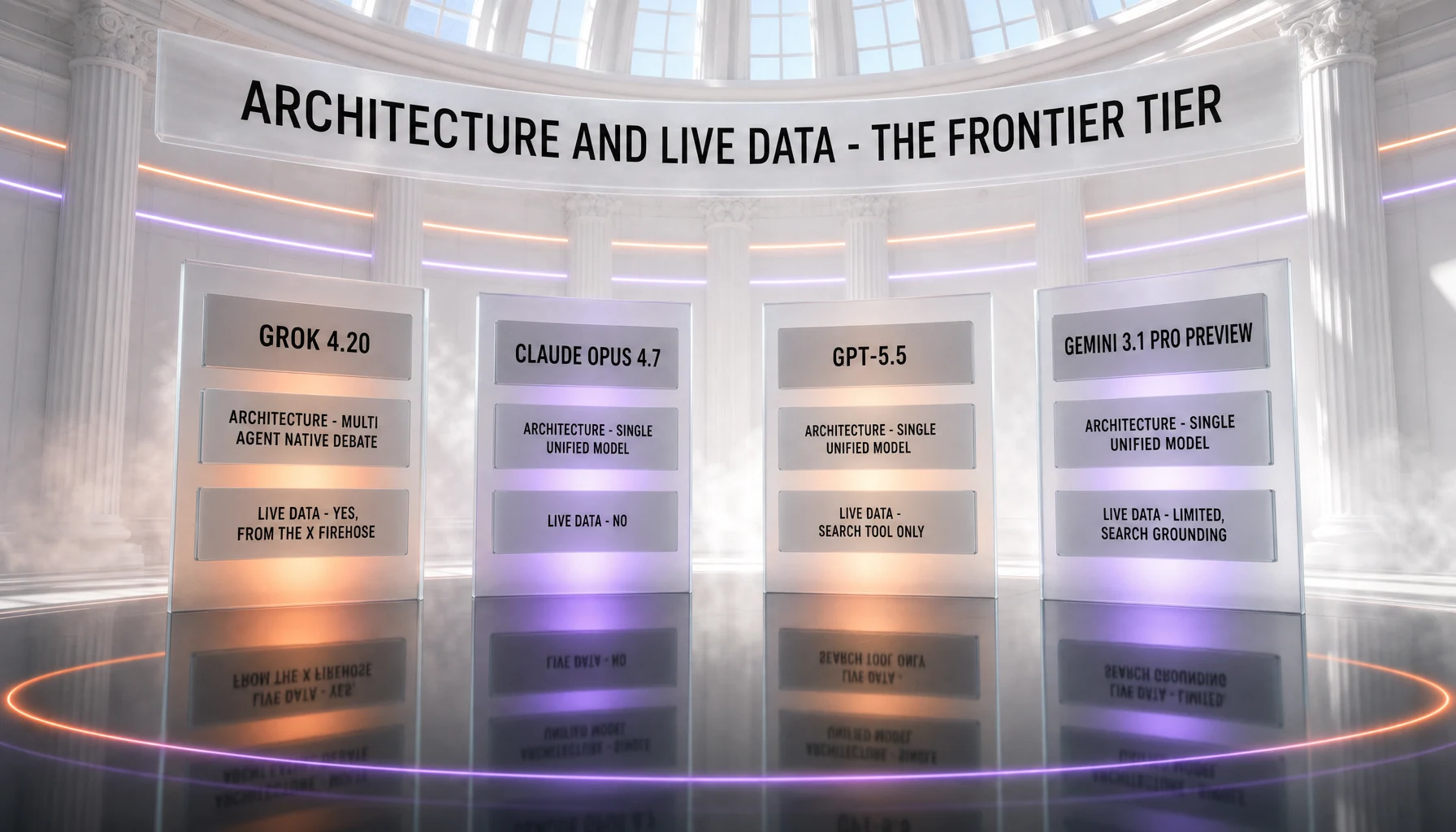 ARCHITECTURE AND LIVE DATA - THE FRONTIER TIER

GROK 4.20

ARCHITECTURE - MULTI AGENT NATIVE DEBATE

LIVE DATA - YES, FROM THE X FIREHOSE

CLAUDE OPUS 4.7

ARCHITECTURE - SINGLE UNIFIED MODEL

LIVE DATA - NO

GPT-5.5

ARCHITECTURE - SINGLE UNIFIED MODEL

LIVE DATA - SEARCH TOOL ONLY

GEMINI 3.1 PRO PREVIEW

ARCHITECTURE - SINGLE UNIFIED MODEL

LIVE DATA - LIMITED, SEARCH GROUNDING